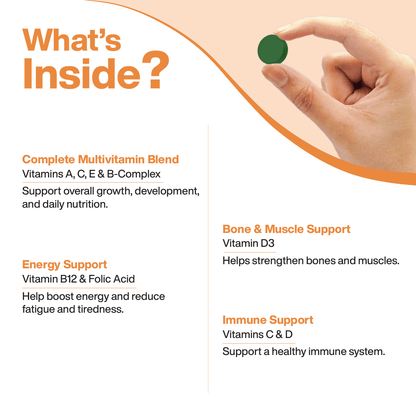 What's Inside?

Complete Multivitamin Blend
Vitamins A, C, E & B-Complex
Support overall growth, development, and daily nutrition.

Energy Support
Vitamin B12 & Folic Acid
Help boost energy and reduce fatigue and tiredness.

Bone & Muscle Support
Vitamin D3
Helps strengthen bones and muscles.

Immune Support
Vitamins C & D
Support a healthy immune system.